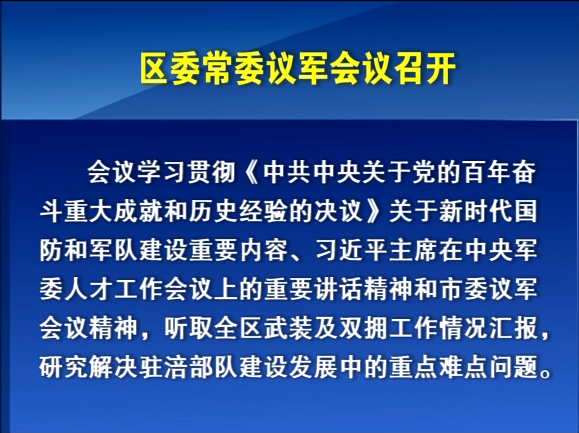 区委常委议军会议召开

会议学习贯彻《中共中央关于党的百年奋斗重大成就和历史经验的决议》关于新时代国防和军队建设重要内容、习近平主席在中央军委人才工作会议上的重要讲话精神和市委议军会议精神，听取全区武装及双拥工作情况汇报，研究解决驻涪部队建设发展中的重点难点问题。